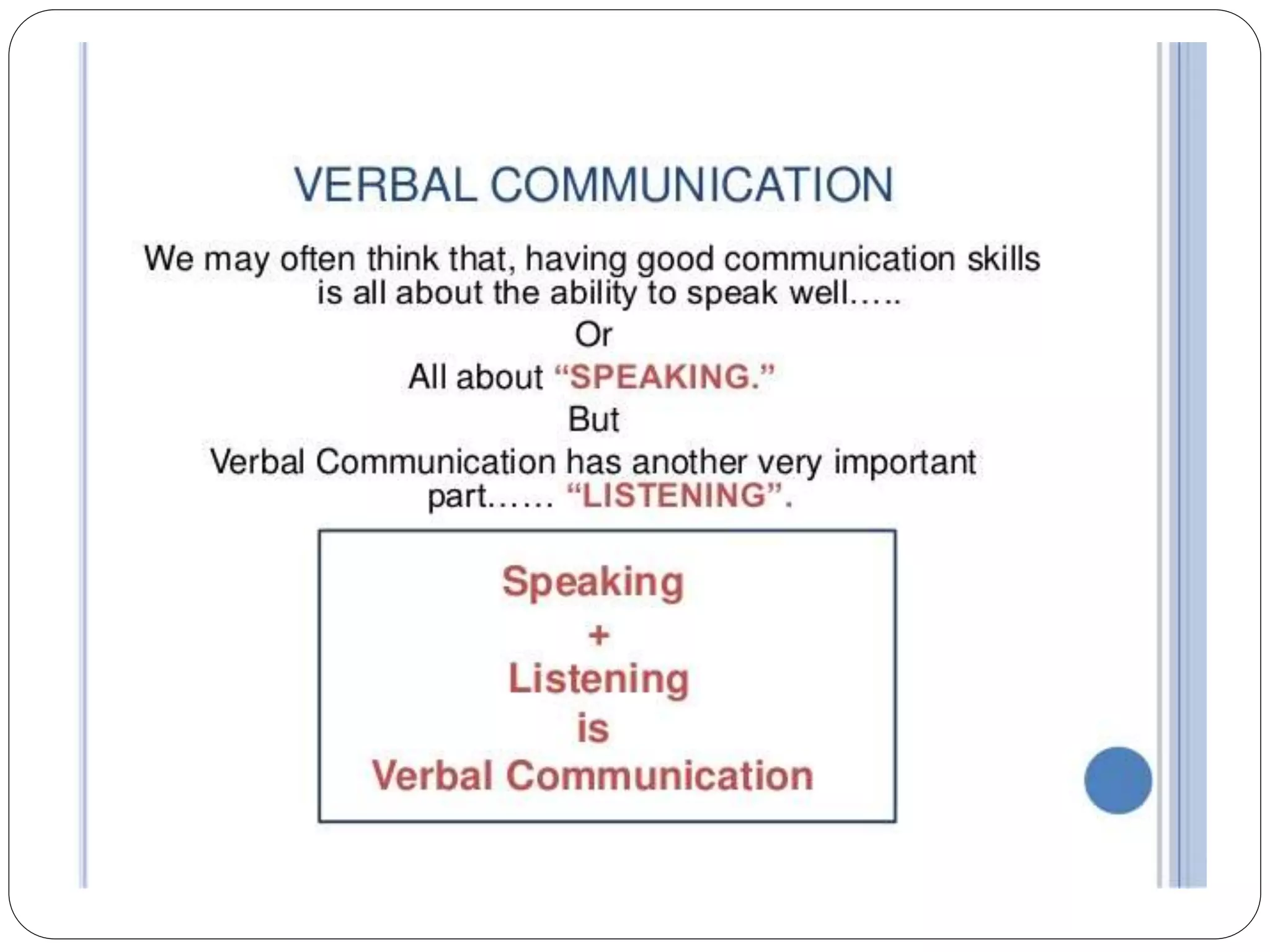 VERBAL COMMUNICATION

We may often think that, having good communication skills is all about the ability to speak well…..

Or

All about “SPEAKING.”

But

Verbal Communication has another very important part…… “LISTENING”.

Speaking
+
Listening
is
Verbal Communication